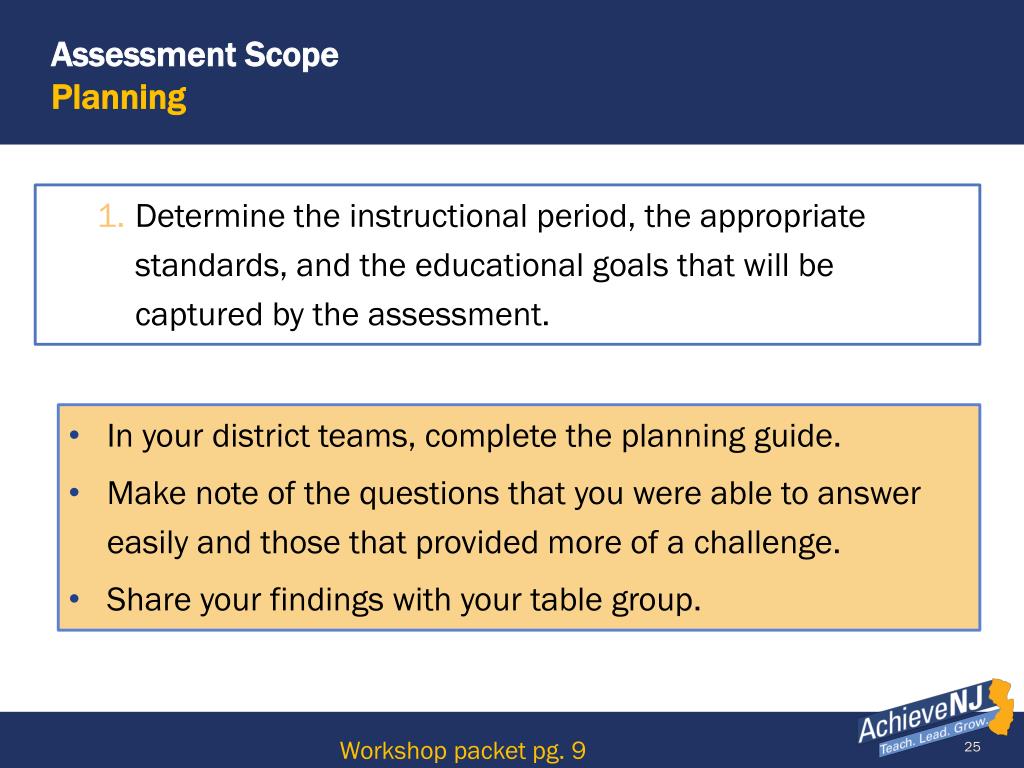 Assessment Scope
Planning

1. Determine the instructional period, the appropriate standards, and the educational goals that will be captured by the assessment.

• In your district teams, complete the planning guide.
• Make note of the questions that you were able to answer easily and those that provided more of a challenge.
• Share your findings with your table group.

Workshop packet pg. 9

AchieveNJ
Teach. Lead. Grow.

25